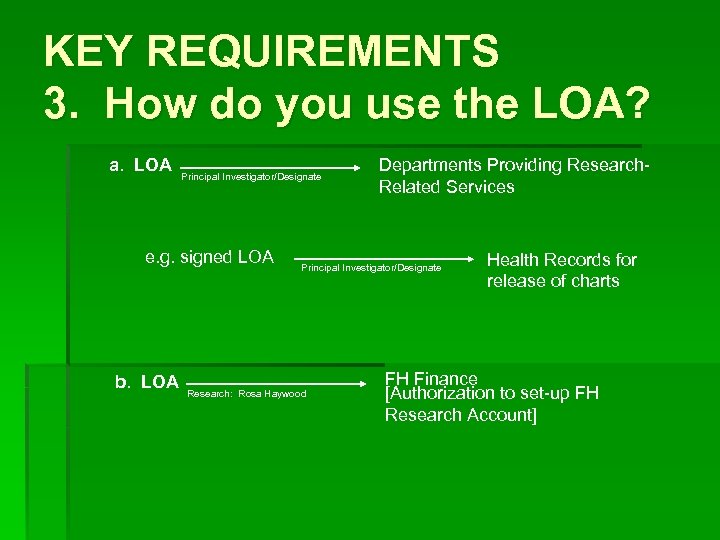 KEY REQUIREMENTS
3. How do you use the LOA?

a. LOA Principal Investigator/Designate Departments Providing Research-Related Services

e.g. signed LOA Principal Investigator/Designate Health Records for release of charts

b. LOA Research: Rosa Haywood FH Finance [Authorization to set-up FH Research Account]